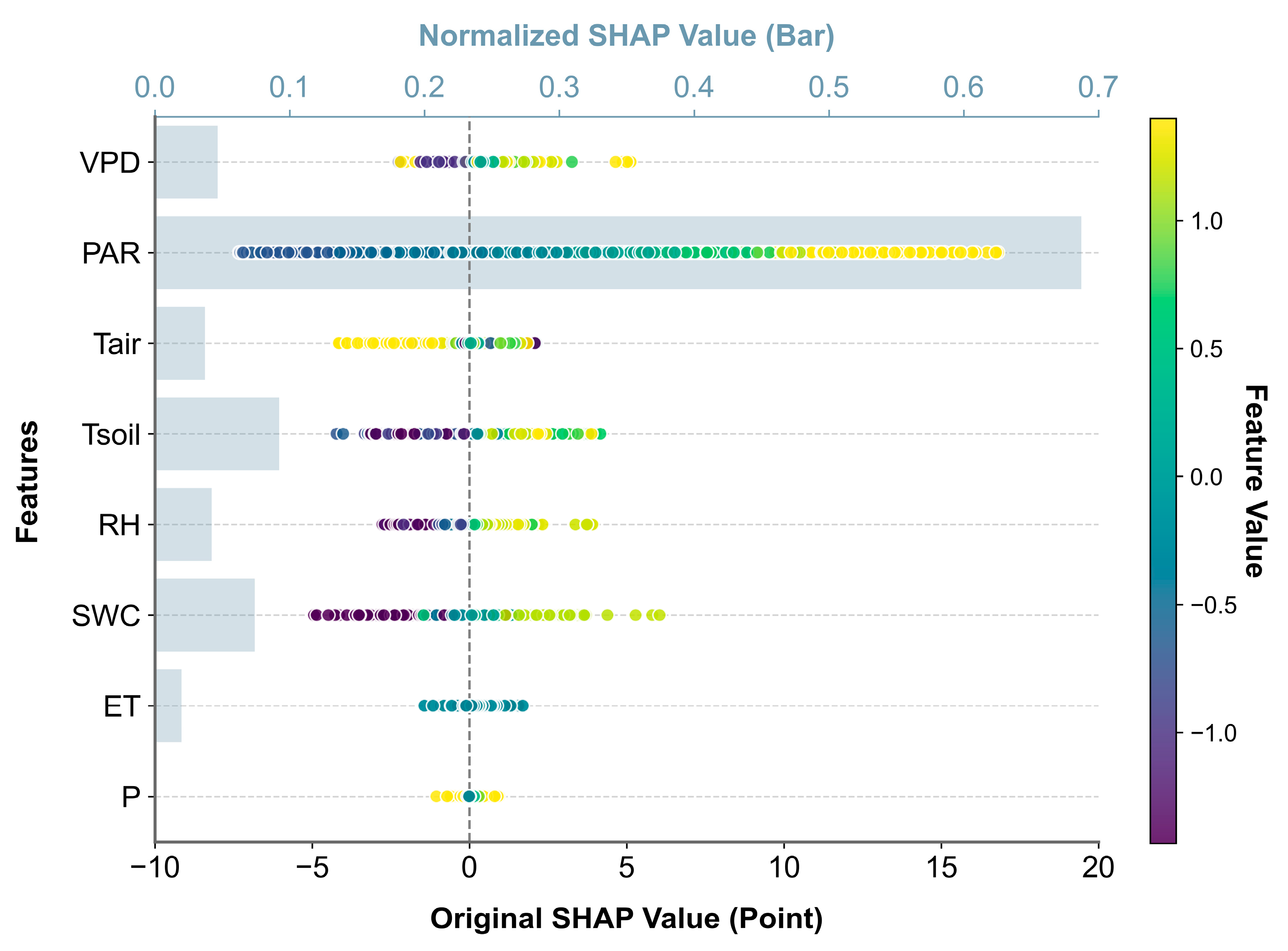 Normalized SHAP Value (Bar)

0.0 0.1 0.2 0.3 0.4 0.5 0.6 0.7

Features

VPD
PAR
Tair
Tsoil
RH
SWC
ET
P

−10 −5 0 5 10 15 20

Original SHAP Value (Point)

1.0
0.5
0.0
−0.5
−1.0

Feature Value